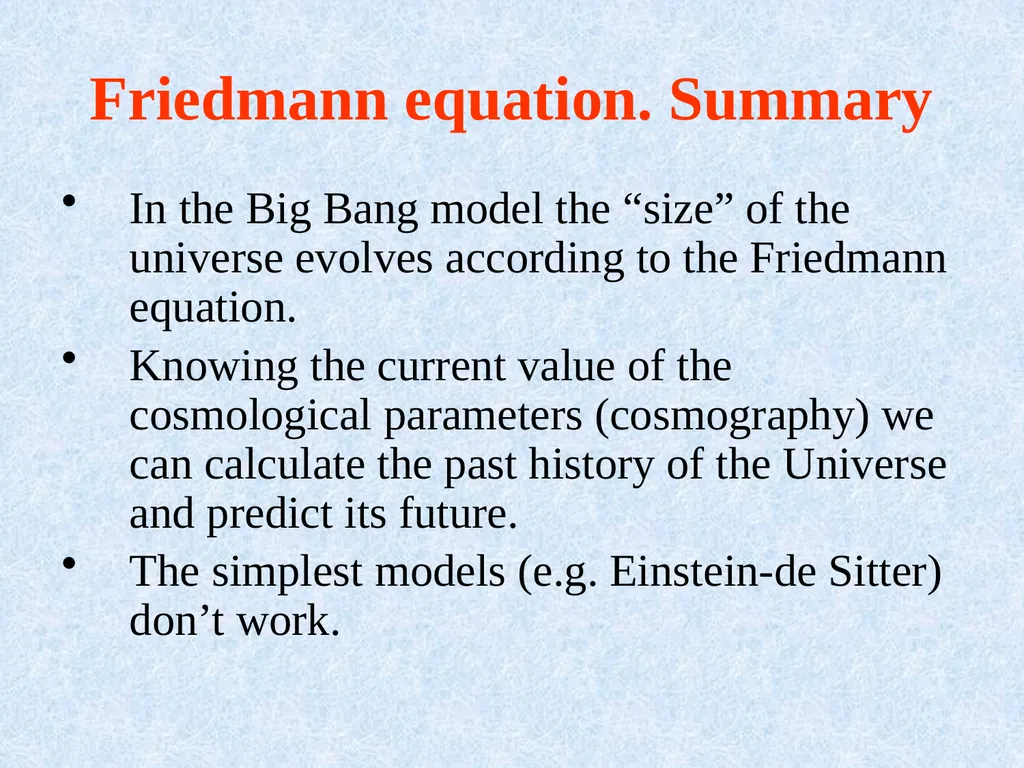 Friedmann equation. Summary

• In the Big Bang model the “size” of the universe evolves according to the Friedmann equation.

• Knowing the current value of the cosmological parameters (cosmography) we can calculate the past history of the Universe and predict its future.

• The simplest models (e.g. Einstein-de Sitter) don’t work.